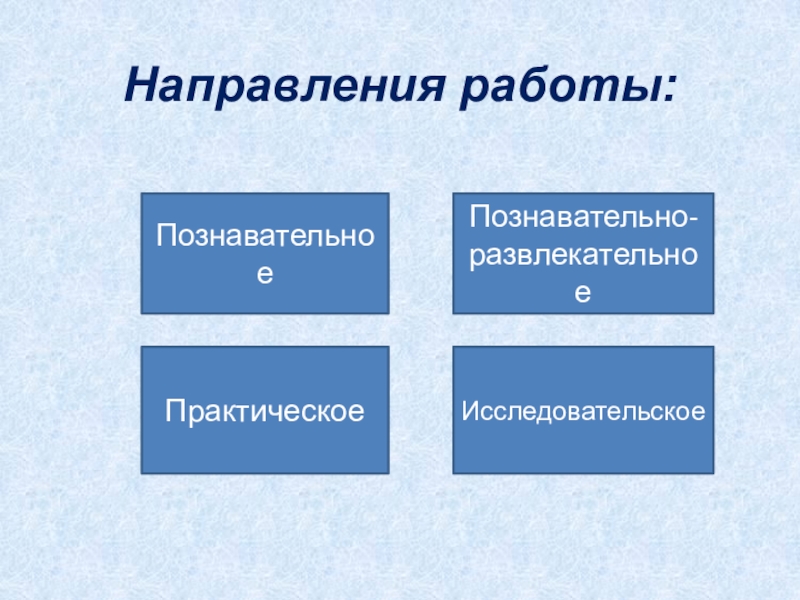 Направления работы:

Познавательное

Познавательно-развлекательное

Практическое

Исследовательское